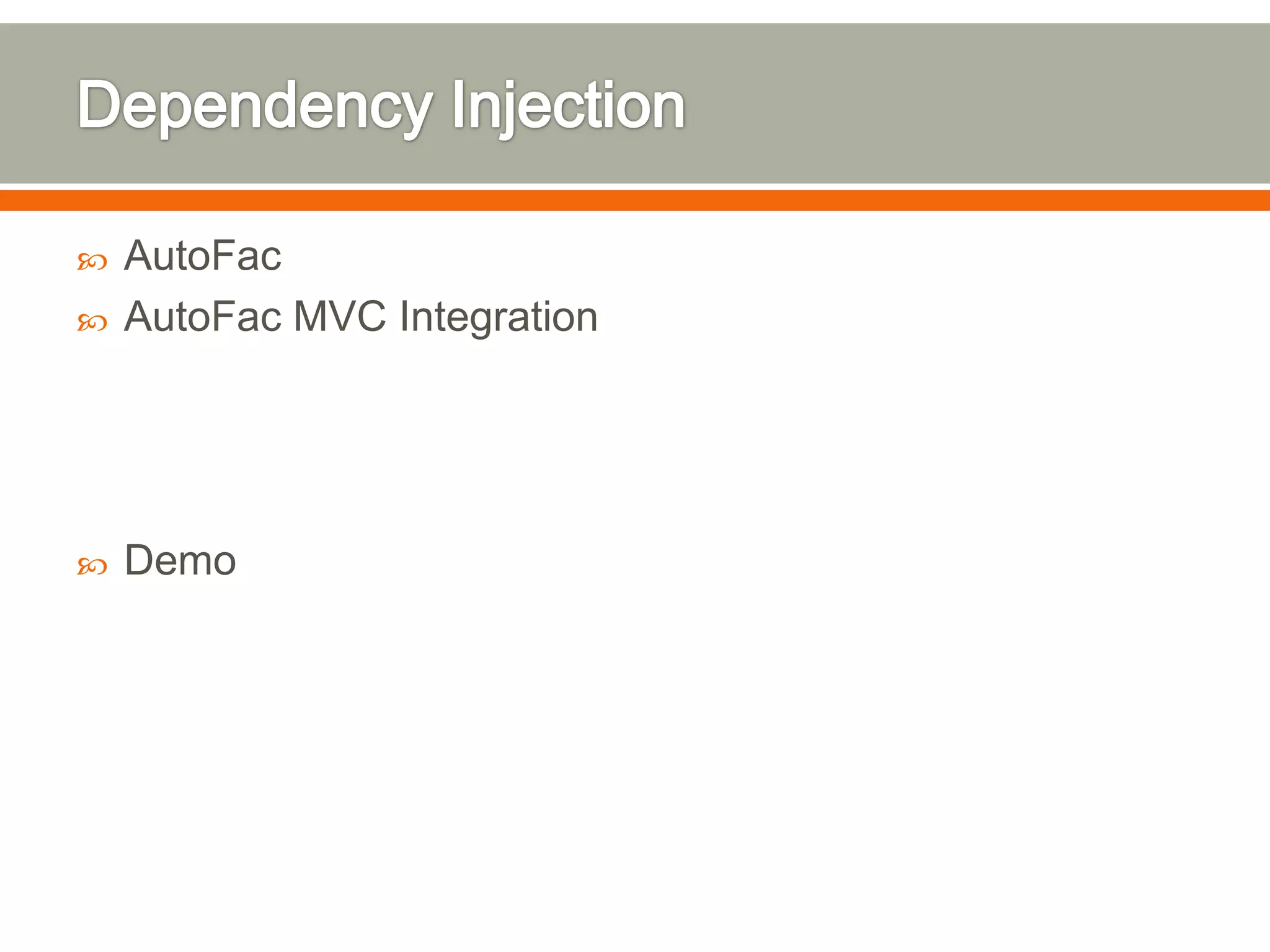 Dependency Injection

AutoFac
AutoFac MVC Integration

Demo